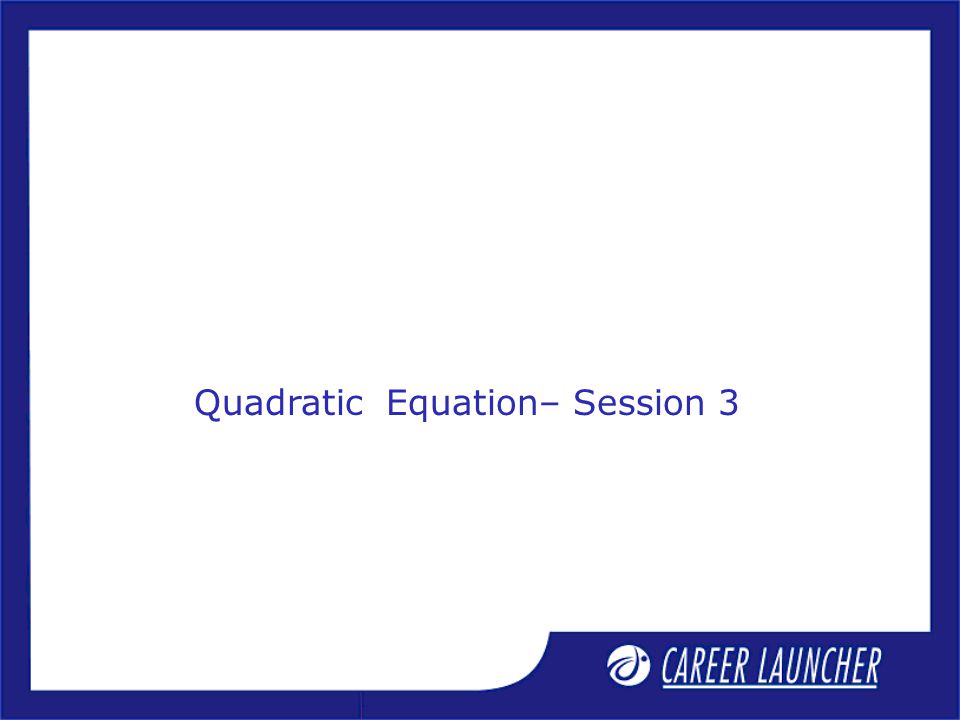 Quadratic Equation– Session 3

CAREER LAUNCHER